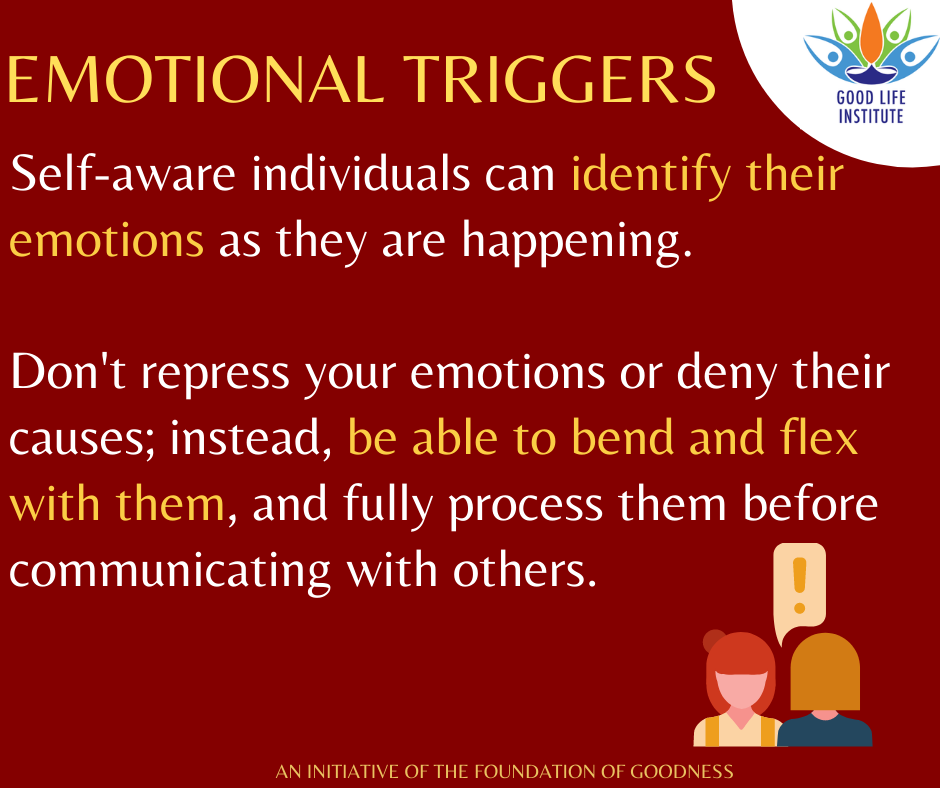 EMOTIONAL TRIGGERS

GOOD LIFE INSTITUTE

Self-aware individuals can identify their emotions as they are happening.

Don't repress your emotions or deny their causes; instead, be able to bend and flex with them, and fully process them before communicating with others.

!

AN INITIATIVE OF THE FOUNDATION OF GOODNESS